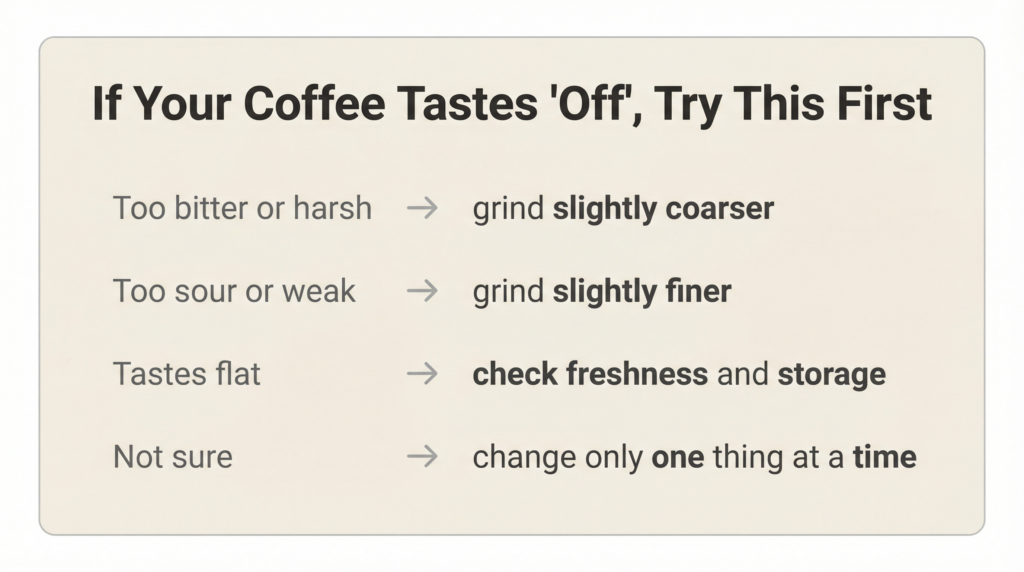 If Your Coffee Tastes 'Off', Try This First

Too bitter or harsh → grind slightly coarser

Too sour or weak → grind slightly finer

Tastes flat → check freshness and storage

Not sure → change only one thing at a time